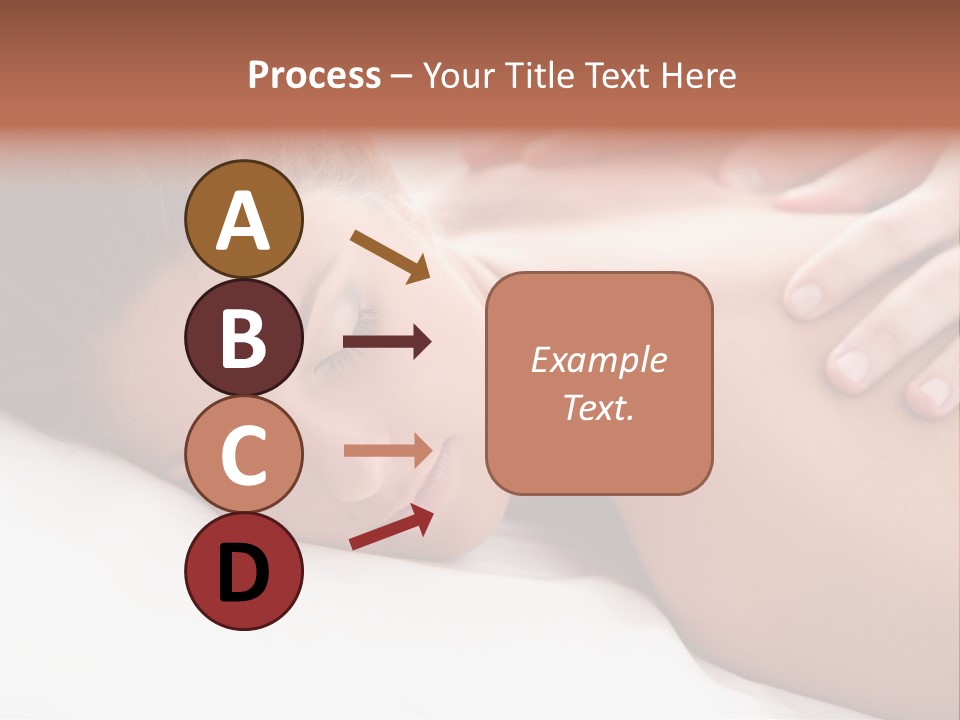 Process – Your Title Text Here

A

B

C

D

Example Text.